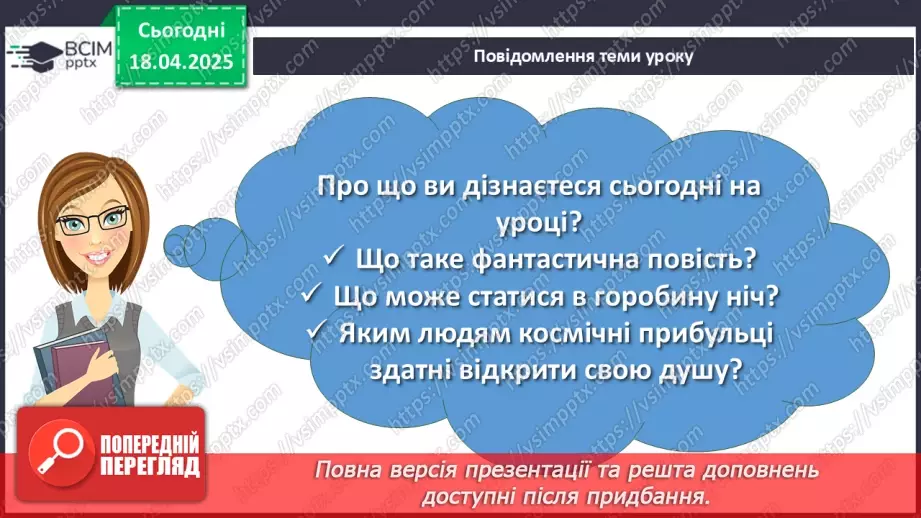 ВСІМ pptx

Сьогодні 18.04.2025

Повідомлення теми уроку

Про що ви дізнаєтеся сьогодні на уроці?
✓ Що таке фантастична повість?
✓ Що може статися в горобину ніч?
✓ Яким людям космічні прибульці здатні відкрити свою душу?

ПОПЕРЕДНІЙ ПЕРЕГЛЯД

Повна версія презентації та решта доповнень доступні після придбання.

https://vsimpptx.com